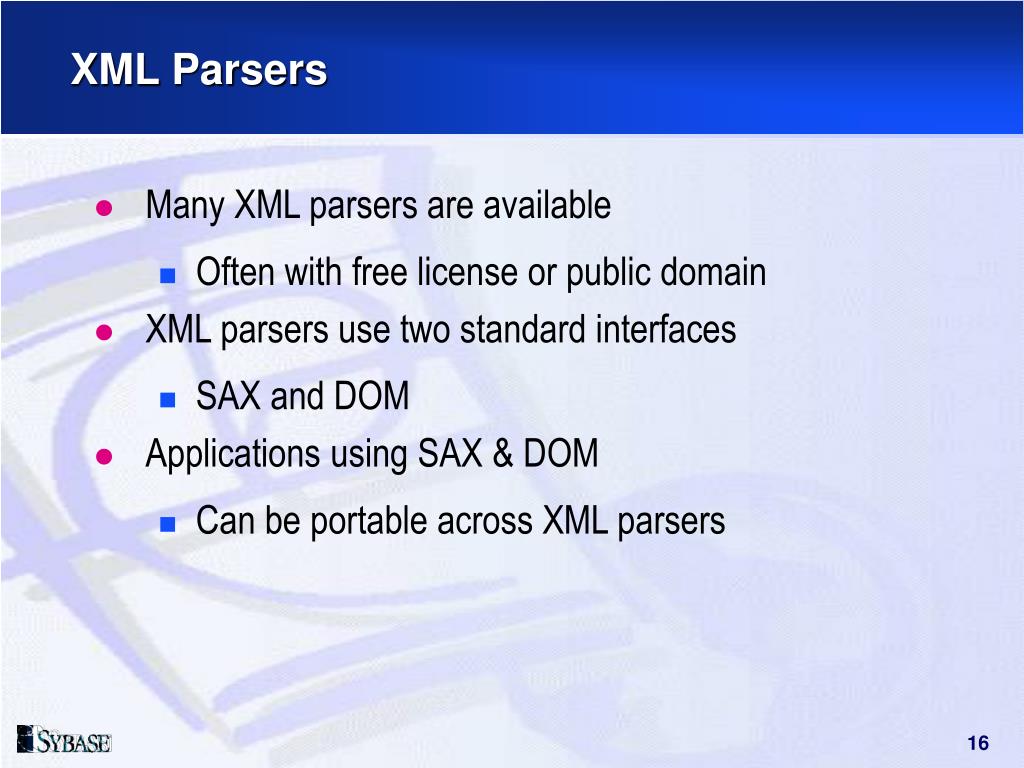 XML Parsers

- Many XML parsers are available
  - Often with free license or public domain
- XML parsers use two standard interfaces
  - SAX and DOM
- Applications using SAX & DOM
  - Can be portable across XML parsers

SYBASE

16